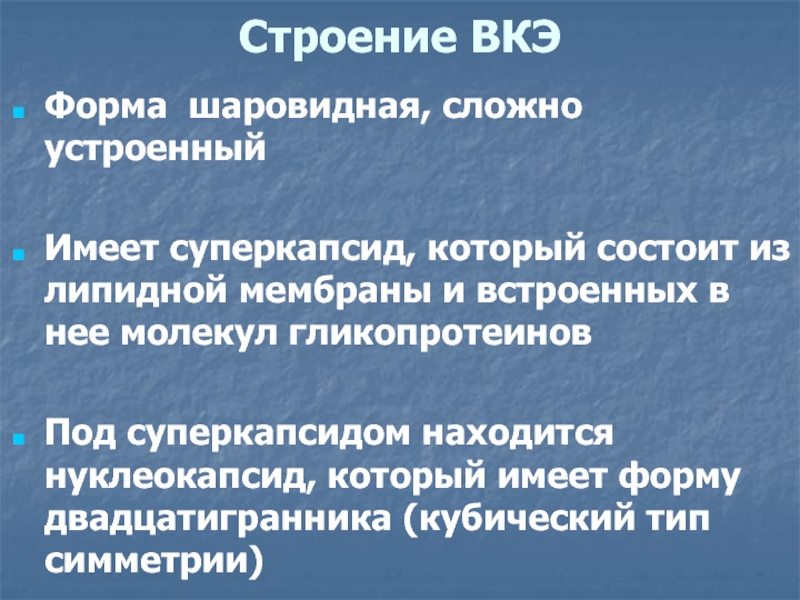 Строение ВКЭ

Форма шаровидная, сложно устроенный

Имеет суперкапсид, который состоит из липидной мембраны и встроенных в нее молекул гликопротеинов

Под суперкапсидом находится нуклеокапсид, который имеет форму двадцатигранника (кубический тип симметрии)